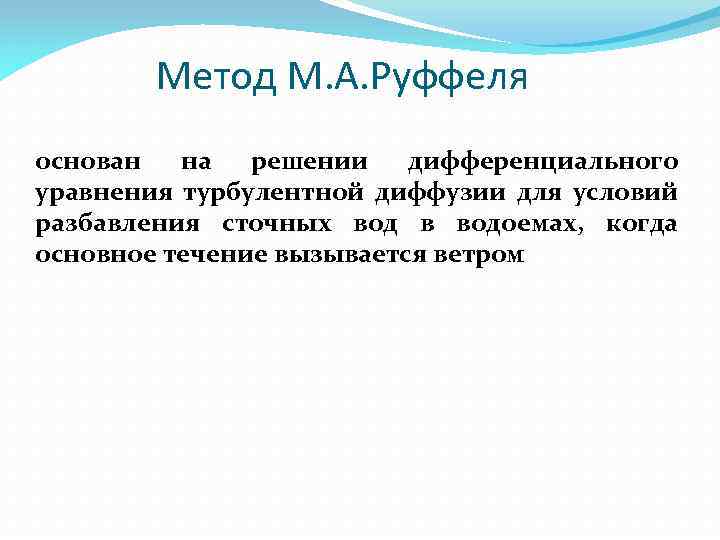 Метод М.А.Руффеля

основан на решении дифференциального уравнения турбулентной диффузии для условий разбавления сточных вод в водоемах, когда основное течение вызывается ветром